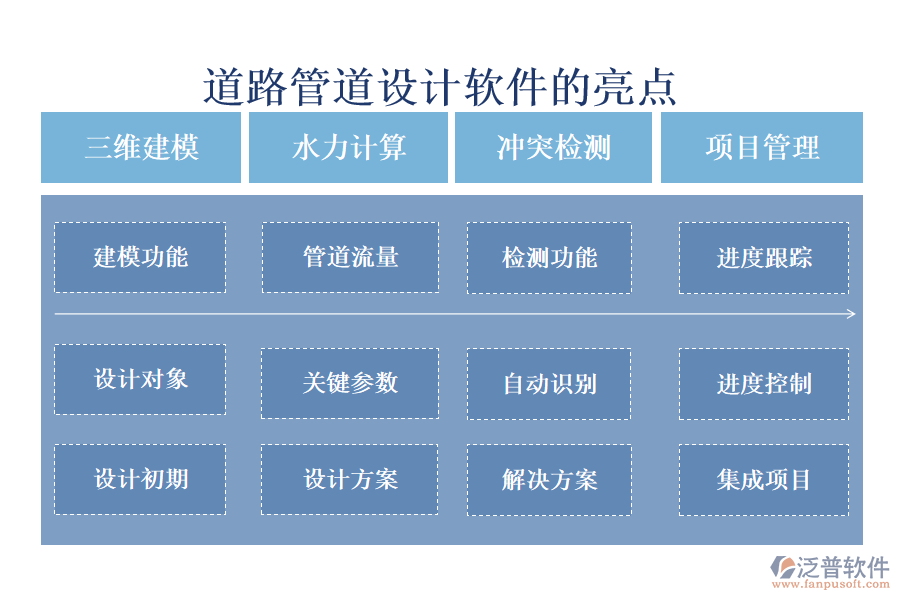 道路管道设计软件的亮点

三维建模

水力计算

冲突检测

项目管理

建模功能

管道流量

检测功能

进度跟踪

设计对象

关键参数

自动识别

进度控制

设计初期

设计方案

解决方案

集成项目

泛普软件
www.fanpusoft.com